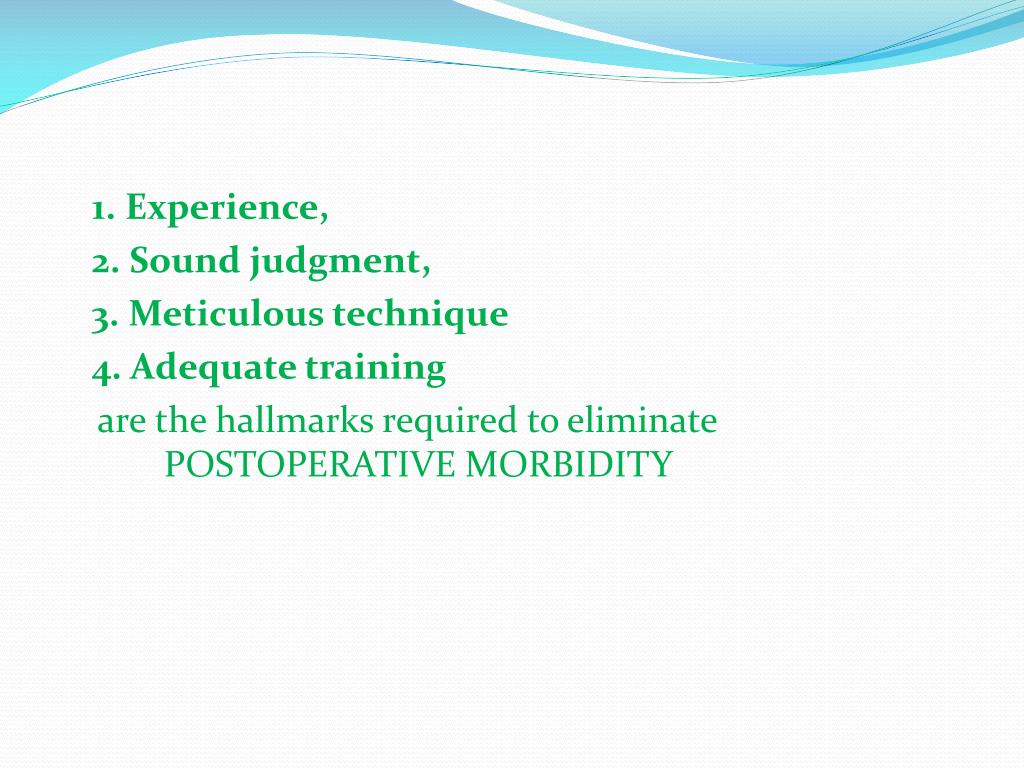 1. Experience,
2. Sound judgment,
3. Meticulous technique
4. Adequate training
are the hallmarks required to eliminate POSTOPERATIVE MORBIDITY